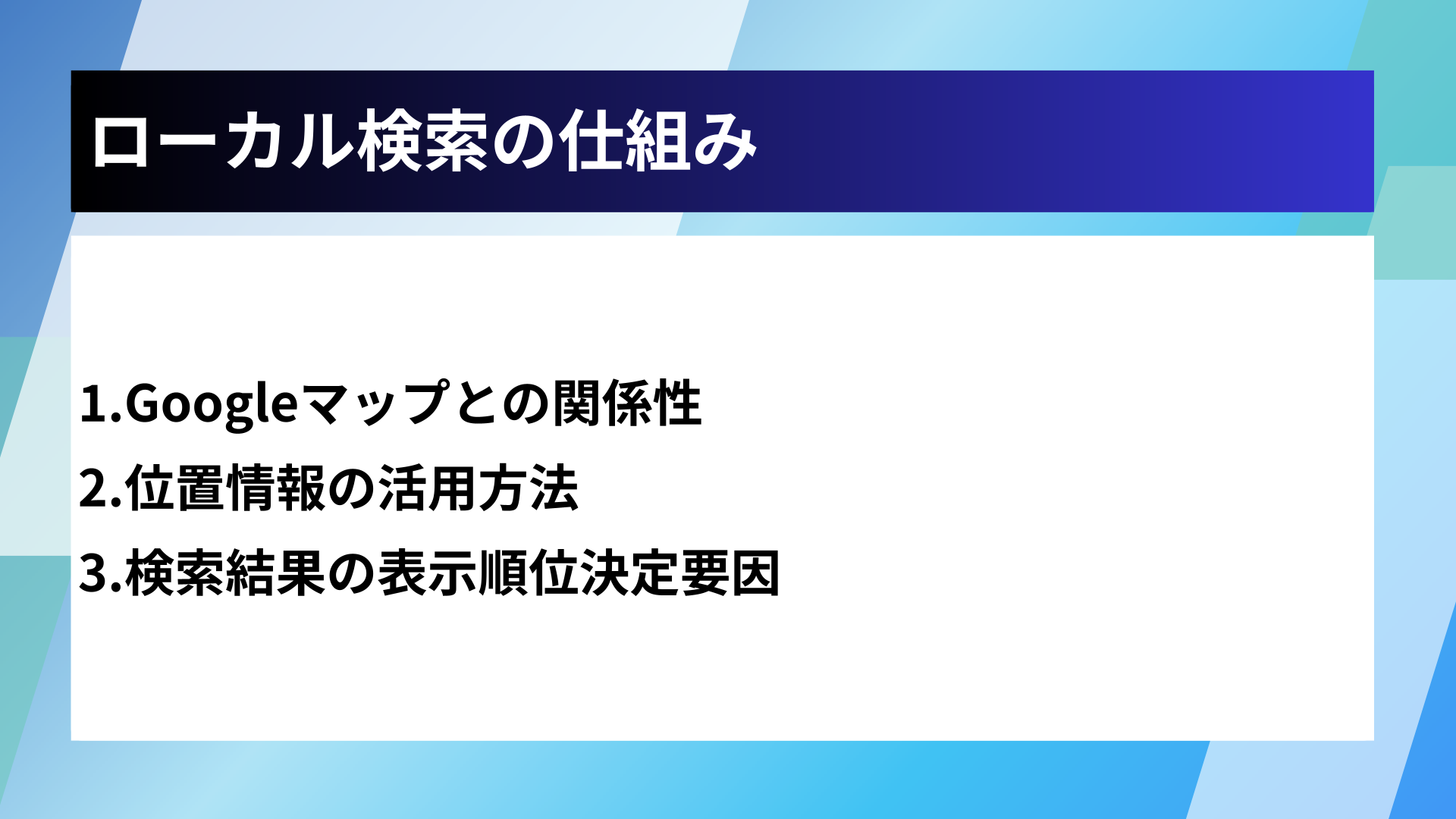 ローカル検索の仕組み

1.Googleマップとの関係性
2.位置情報の活用方法
3.検索結果の表示順位決定要因